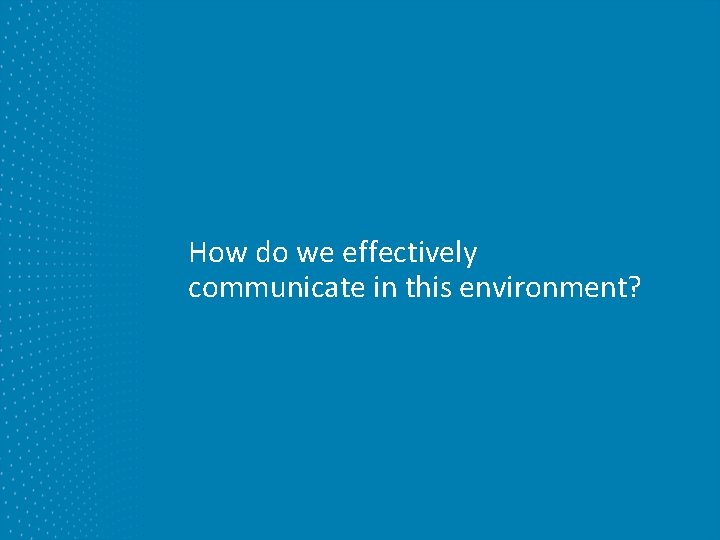 How do we effectively communicate in this environment?